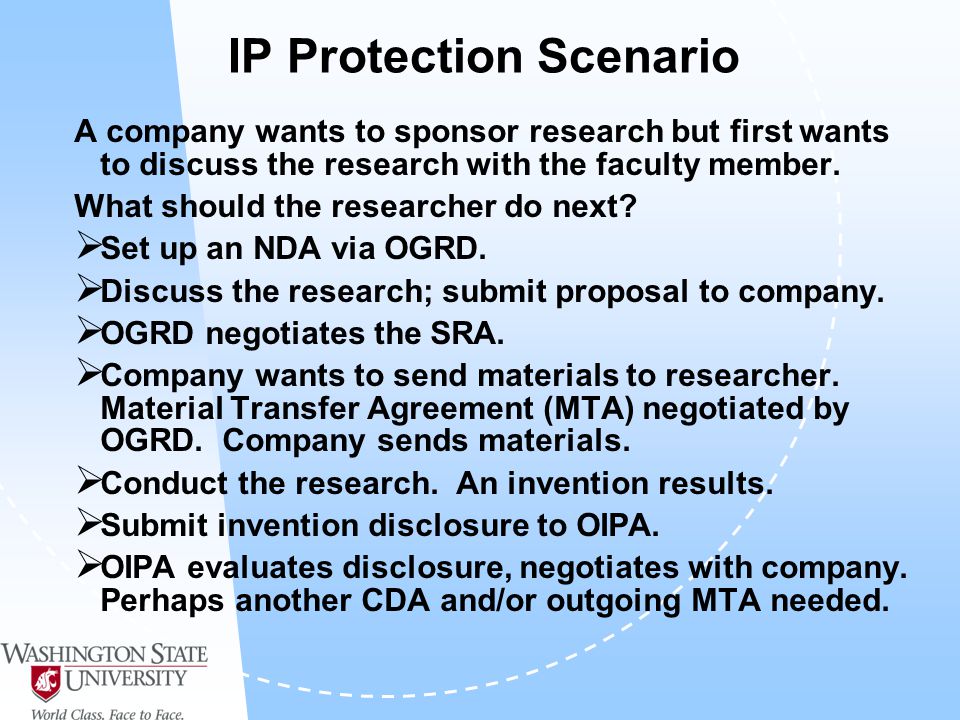 IP Protection Scenario

A company wants to sponsor research but first wants to discuss the research with the faculty member.

What should the researcher do next?

➢Set up an NDA via OGRD.

➢Discuss the research; submit proposal to company.

➢OGRD negotiates the SRA.

➢Company wants to send materials to researcher. Material Transfer Agreement (MTA) negotiated by OGRD. Company sends materials.

➢Conduct the research. An invention results.

➢Submit invention disclosure to OIPA.

➢OIPA evaluates disclosure, negotiates with company. Perhaps another CDA and/or outgoing MTA needed.

WASHINGTON STATE UNIVERSITY
World Class. Face to Face.